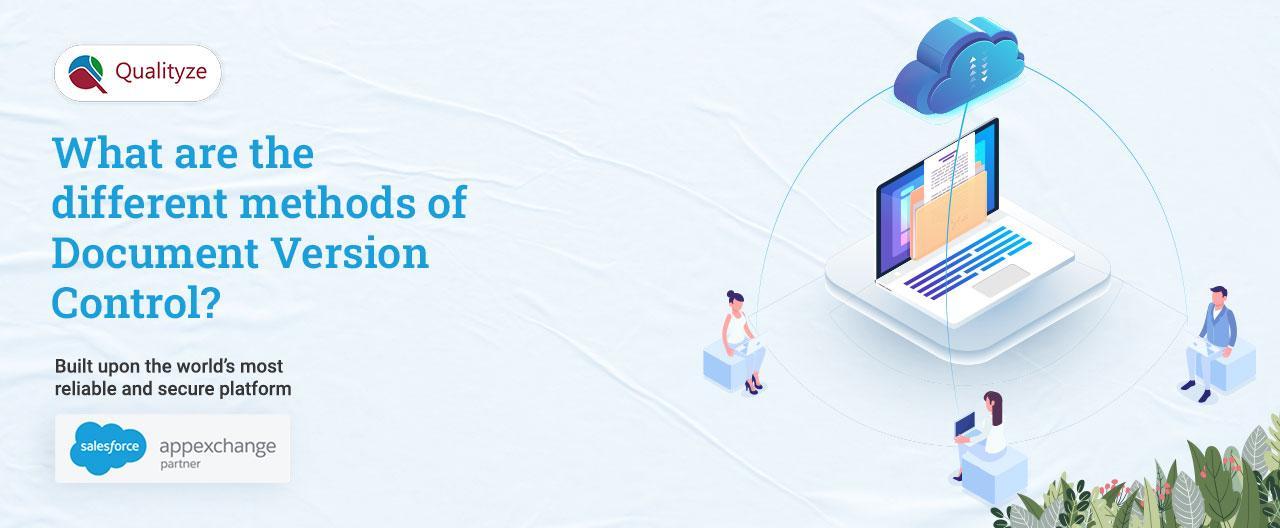 Qualityze

What are the different methods of Document Version Control?

Built upon the world's most reliable and secure platform

salesforce appexchange partner